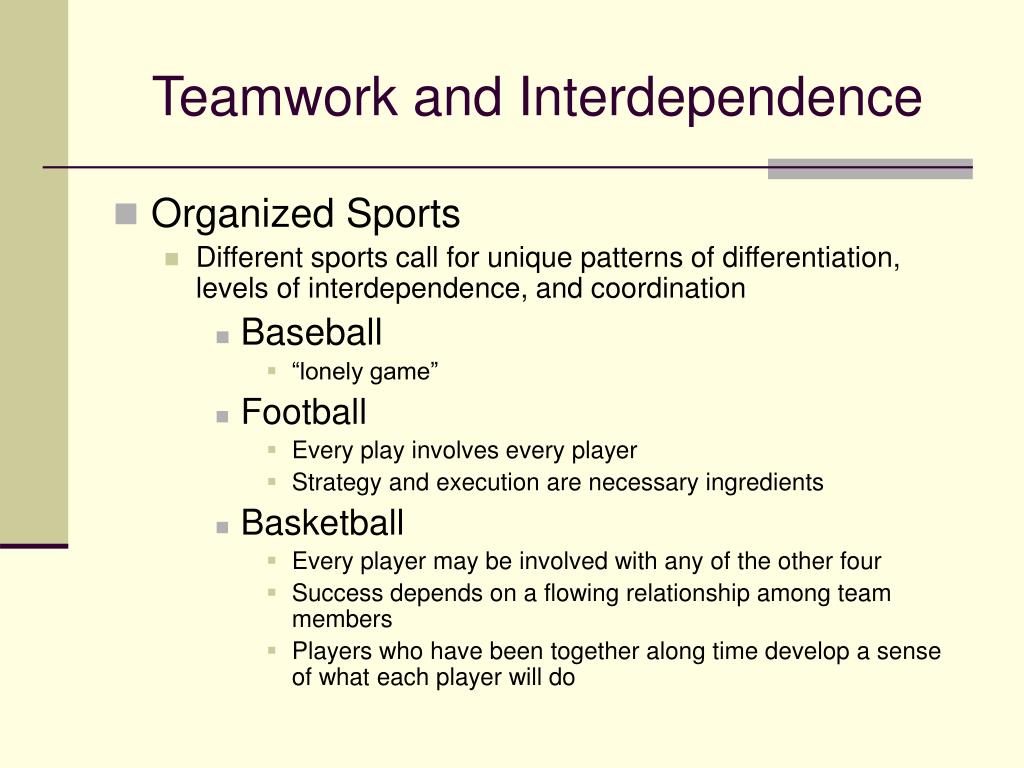 Teamwork and Interdependence

Organized Sports

Different sports call for unique patterns of differentiation, levels of interdependence, and coordination

Baseball

“lonely game”

Football

Every play involves every player

Strategy and execution are necessary ingredients

Basketball

Every player may be involved with any of the other four

Success depends on a flowing relationship among team members

Players who have been together along time develop a sense of what each player will do